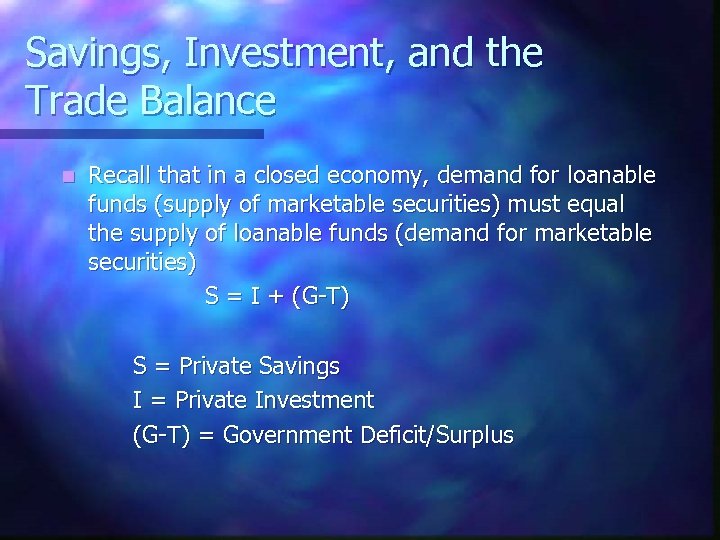 Savings, Investment, and the Trade Balance

Recall that in a closed economy, demand for loanable funds (supply of marketable securities) must equal the supply of loanable funds (demand for marketable securities)

$S = I + (G-T)$

S = Private Savings
I = Private Investment
(G-T) = Government Deficit/Surplus